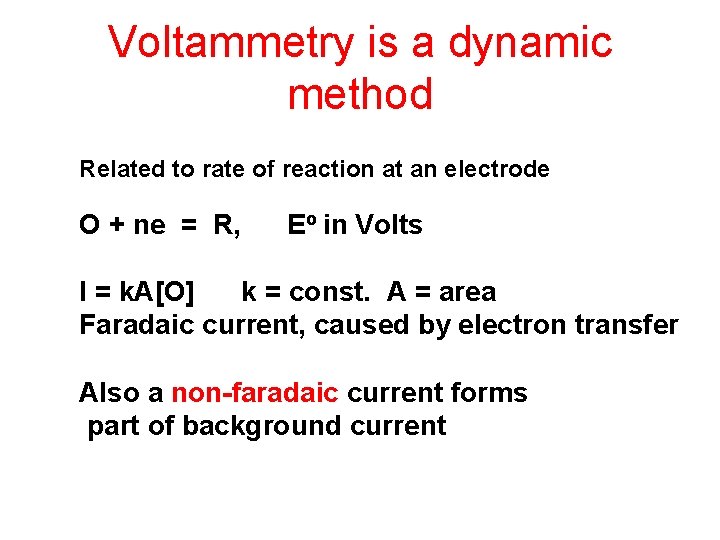 Voltammetry is a dynamic method

Related to rate of reaction at an electrode

O + ne = R, $E^o$ in Volts

I = kA[O] k = const. A = area
Faradaic current, caused by electron transfer

Also a non-faradaic current forms part of background current